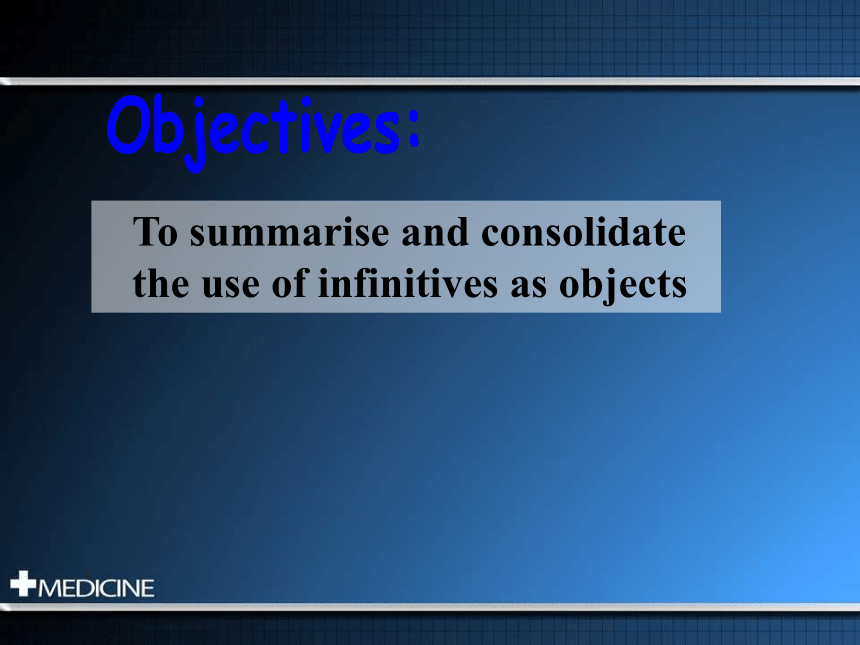 Objectives:

To summarise and consolidate the use of infinitives as objects

MEDICINE